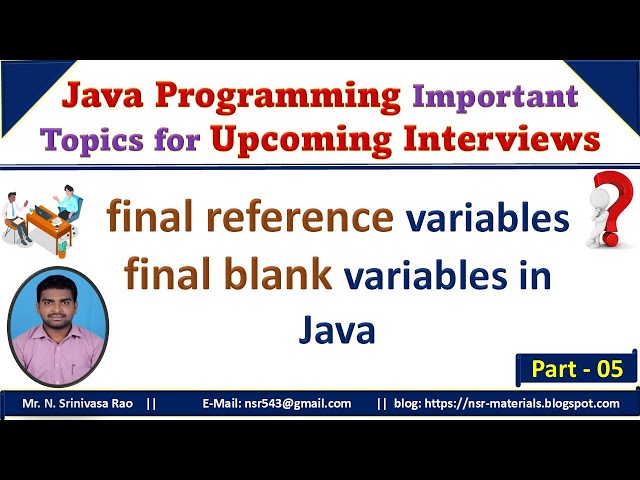 Java Programming Important Topics for Upcoming Interviews

final reference variables final blank variables in Java

Part - 05

Mr. N. Srinivasa Rao || E-Mail: nsr543@gmail.com || blog: https://nsr-materials.blogspot.com